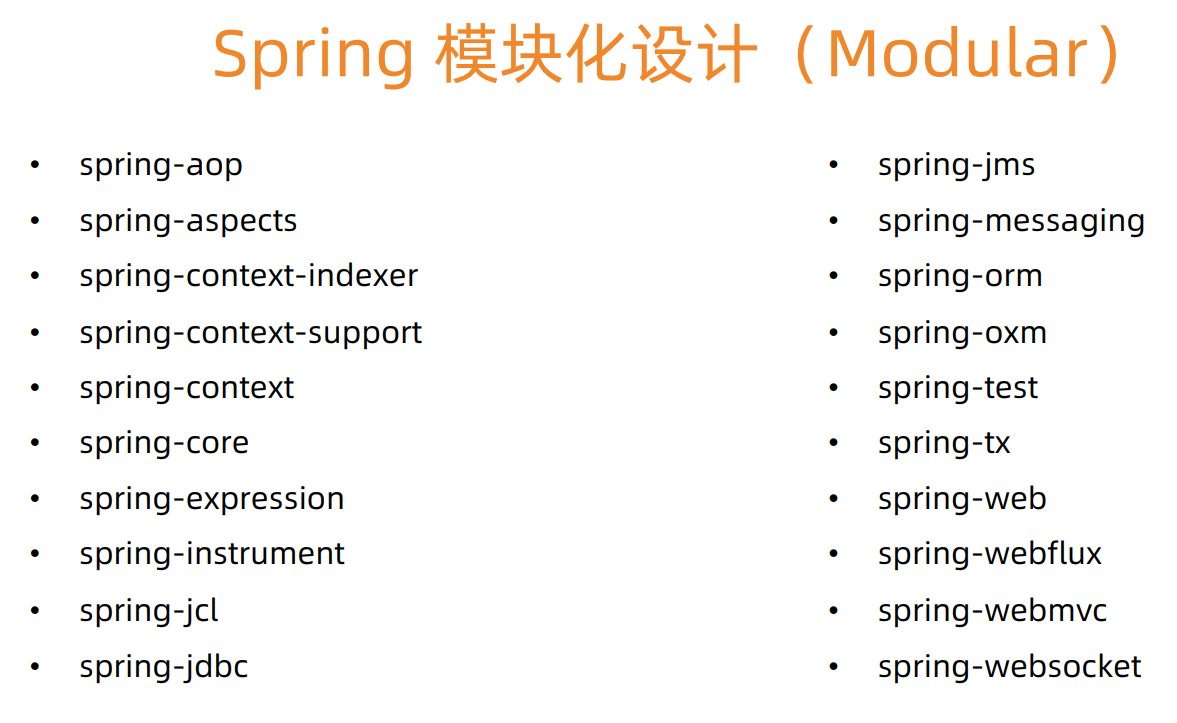 Spring 模块化设计（Modular）

• spring-aop
• spring-aspects
• spring-context-indexer
• spring-context-support
• spring-context
• spring-core
• spring-expression
• spring-instrument
• spring-jcl
• spring-jdbc

• spring-jms
• spring-messaging
• spring-orm
• spring-oxm
• spring-test
• spring-tx
• spring-web
• spring-webflux
• spring-webmvc
• spring-websocket